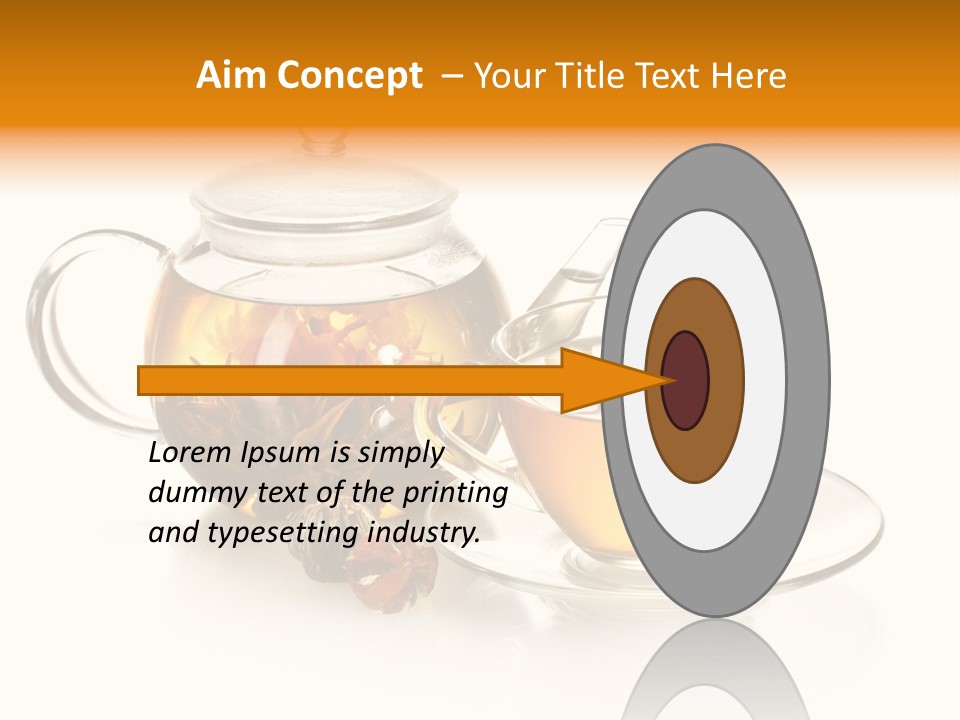 Aim Concept – Your Title Text Here

Lorem Ipsum is simply dummy text of the printing and typesetting industry.